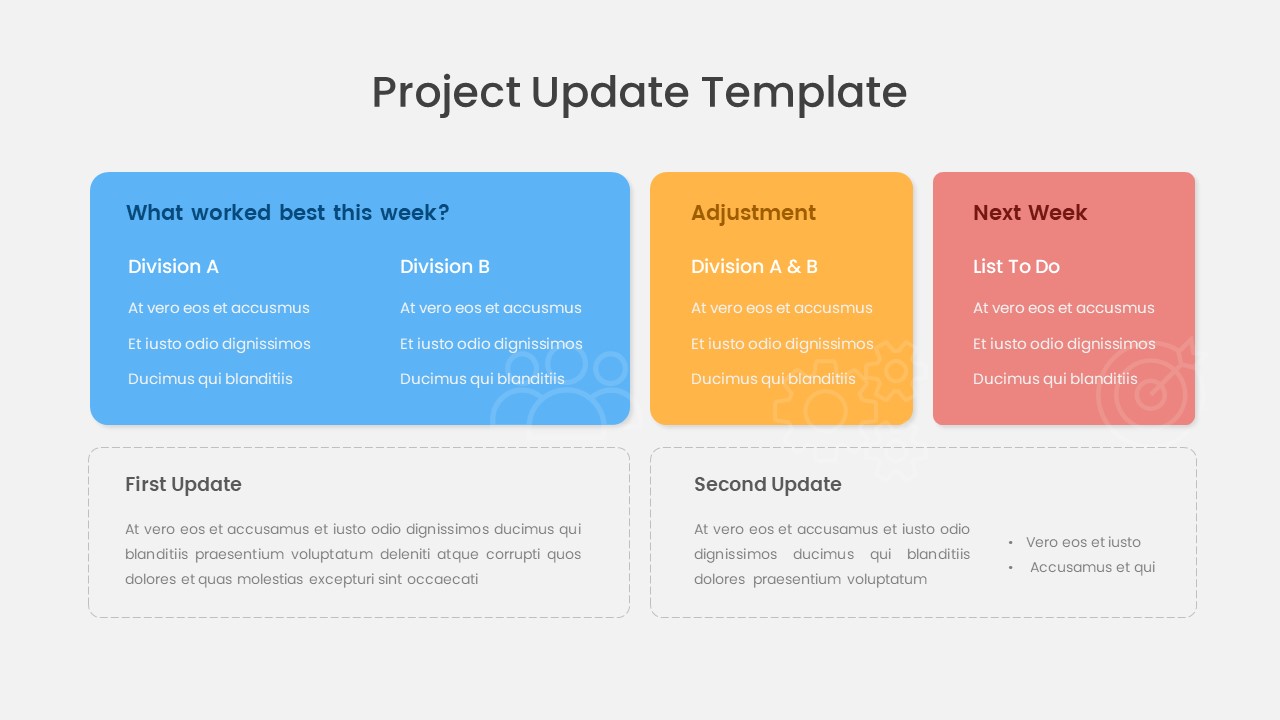 Project Update Template

What worked best this week?

Division A

At vero eos et accusmus

Et iusto odio dignissimos

Ducimus qui blanditiis

Division B

At vero eos et accusmus

Et iusto odio dignissimos

Ducimus qui blanditiis

Adjustment

Division A & B

At vero eos et accusmus

Et iusto odio dignissimos

Ducimus qui blanditiis

Next Week

List To Do

At vero eos et accusmus

Et iusto odio dignissimos

Ducimus qui blanditiis

First Update

At vero eos et accusamus et iusto odio dignissimos ducimus qui blanditiis praesentium voluptatum deleniti atque corrupti quos dolores et quas molestias excepturi sint occaecati

Second Update

At vero eos et accusamus et iusto odio dignissimos ducimus qui blanditiis dolores praesentium voluptatum

• Vero eos et iusto
• Accusamus et qui